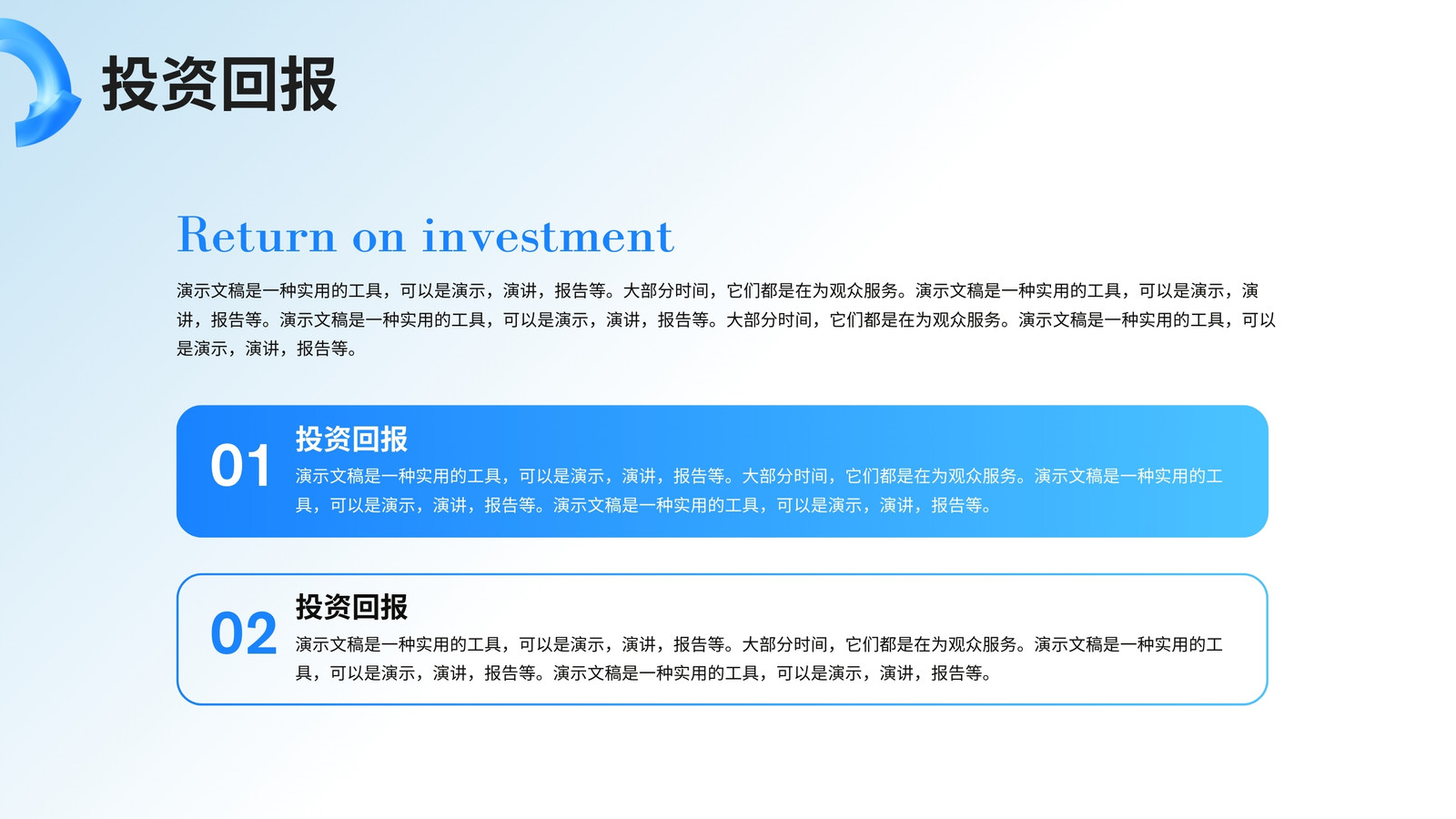 投资回报

Return on investment

演示文稿是一种实用的工具，可以是演示，演讲，报告等。大部分时间，它们都是在为观众服务。演示文稿是一种实用的工具，可以是演示，演讲，报告等。演示文稿是一种实用的工具，可以是演示，演讲，报告等。大部分时间，它们都是在为观众服务。演示文稿是一种实用的工具，可以是演示，演讲，报告等。

01
投资回报
演示文稿是一种实用的工具，可以是演示，演讲，报告等。大部分时间，它们都是在为观众服务。演示文稿是一种实用的工具，可以是演示，演讲，报告等。演示文稿是一种实用的工具，可以是演示，演讲，报告等。

02
投资回报
演示文稿是一种实用的工具，可以是演示，演讲，报告等。大部分时间，它们都是在为观众服务。演示文稿是一种实用的工具，可以是演示，演讲，报告等。演示文稿是一种实用的工具，可以是演示，演讲，报告等。